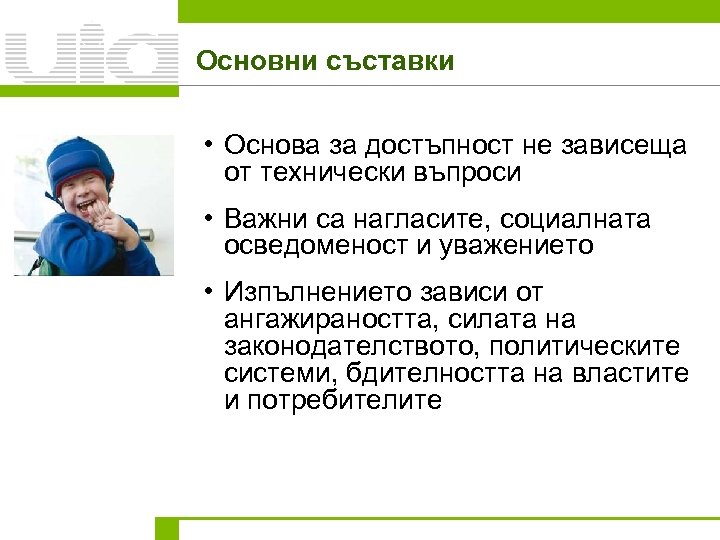 uia

Основни съставки

• Основа за достъпност не зависеща от технически въпроси

• Важни са нагласите, социалната осведоменост и уважението

• Изпълнението зависи от ангажираността, силата на законодателството, политическите системи, бдителността на властите и потребителите